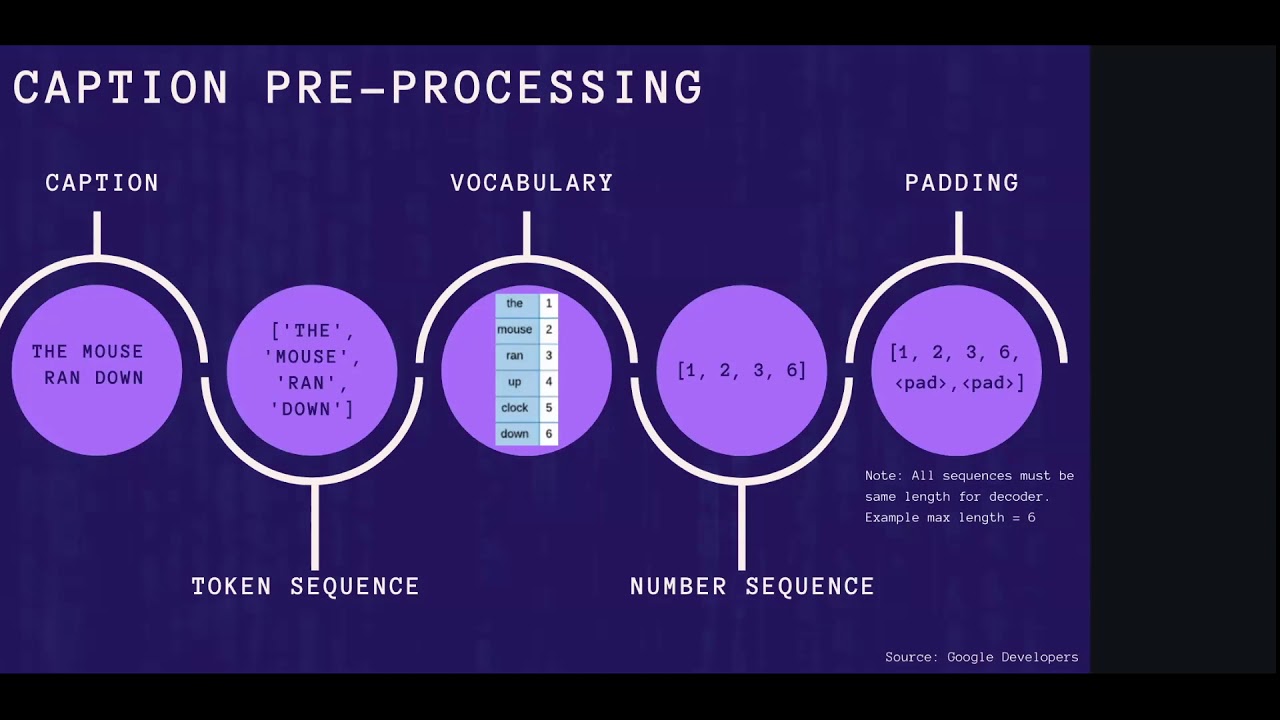 CAPTION PRE-PROCESSING

CAPTION

THE MOUSE RAN DOWN

['THE', 'MOUSE', 'RAN', 'DOWN']

TOKEN SEQUENCE

VOCABULARY

| the | 1 |
|---|---|
| mouse | 2 |
| ran | 3 |
| up | 4 |
| clock | 5 |
| down | 6 |

[1, 2, 3, 6]

NUMBER SEQUENCE

PADDING

[1, 2, 3, 6, <pad>,<pad>]

Note: All sequences must be same length for decoder. Example max length = 6

Source: Google Developers